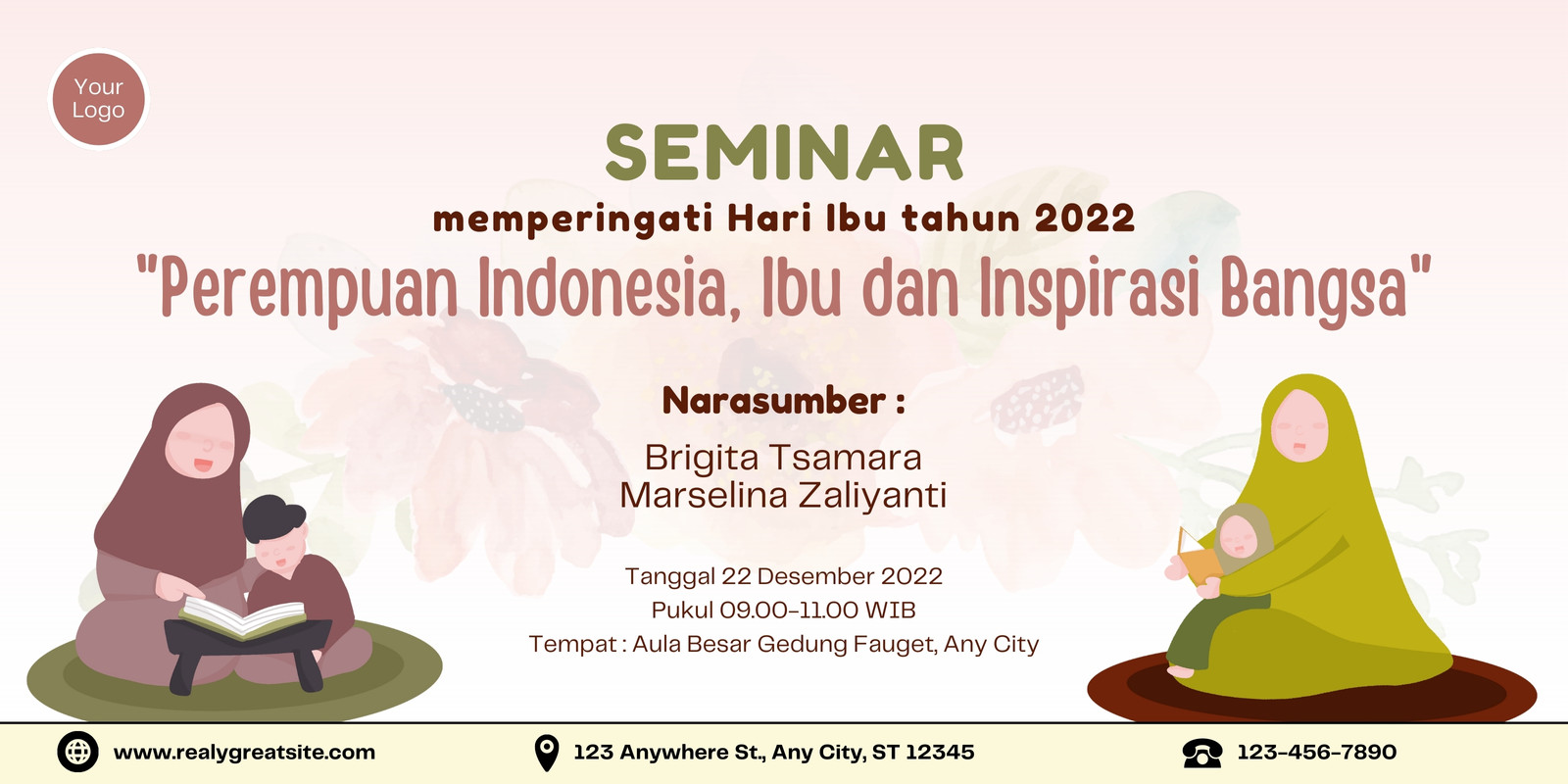 Your Logo

SEMINAR
memperingati Hari Ibu tahun 2022
"Perempuan Indonesia, Ibu dan Inspirasi Bangsa"

Narasumber :
Brigita Tsamara
Marselina Zaliyanti

Tanggal 22 Desember 2022
Pukul 09.00-11.00 WIB
Tempat : Aula Besar Gedung Fauget, Any City

www.realygreatsite.com
123 Anywhere St., Any City, ST 12345
123-456-7890